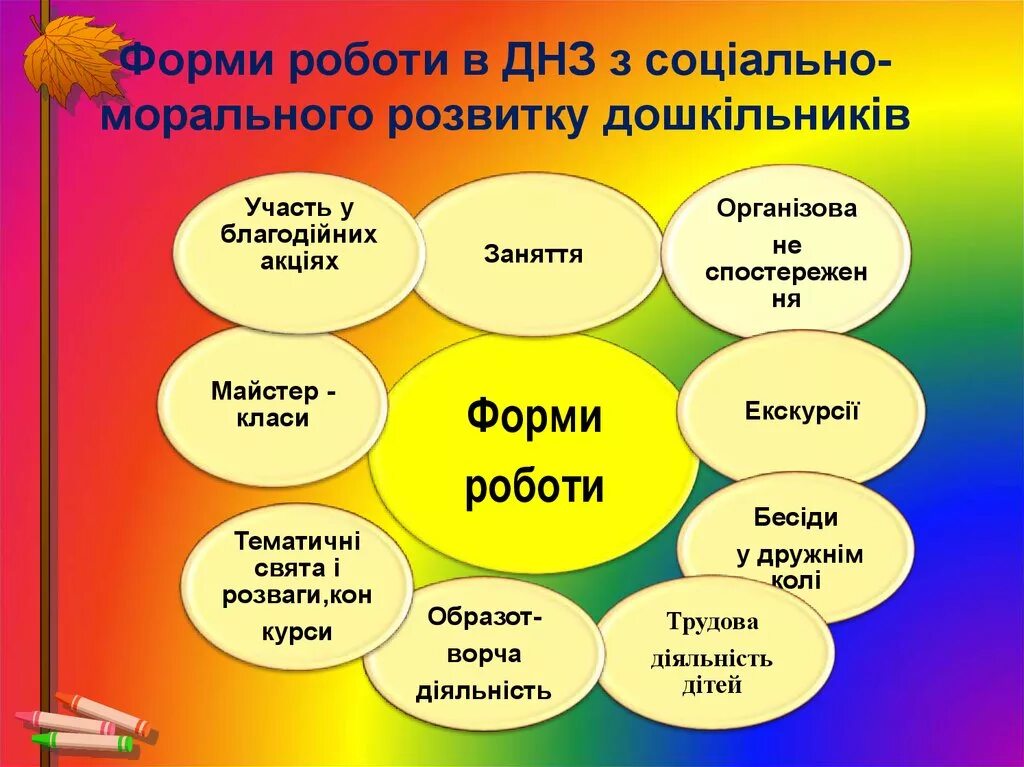 Форми роботи в ДНЗ з соціально-морального розвитку дошкільників

Участь у благодійних акціях

Заняття

Організова не спостережен ня

Майстер - класи

Форми роботи

Екскурсії

Тематичні свята і розваги,кон курси

Бесіди у дружнім колі

Образот-ворча діяльність

Трудова діяльність дітей